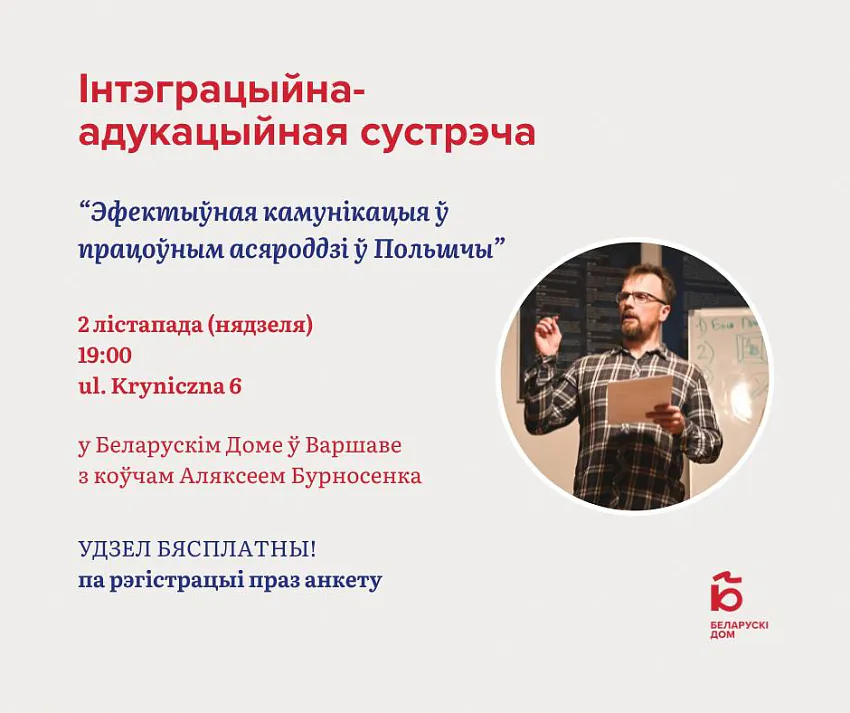 Інтэграцыйна-адукацыйная сустрэча

“Эфектыўная камунікацыя ў працоўным асяроддзі ў Польшчы”

2 лістапада (нядзеля)
19:00
ul. Kryniczna 6

у Беларускім Доме ў Варшаве
з коўчам Аляксеем Бурносенка

УДЗЕЛ БЯСПЛАТНЫ!
па рэгістрацыі праз анкету

БЕЛАРУСКІ ДОМ